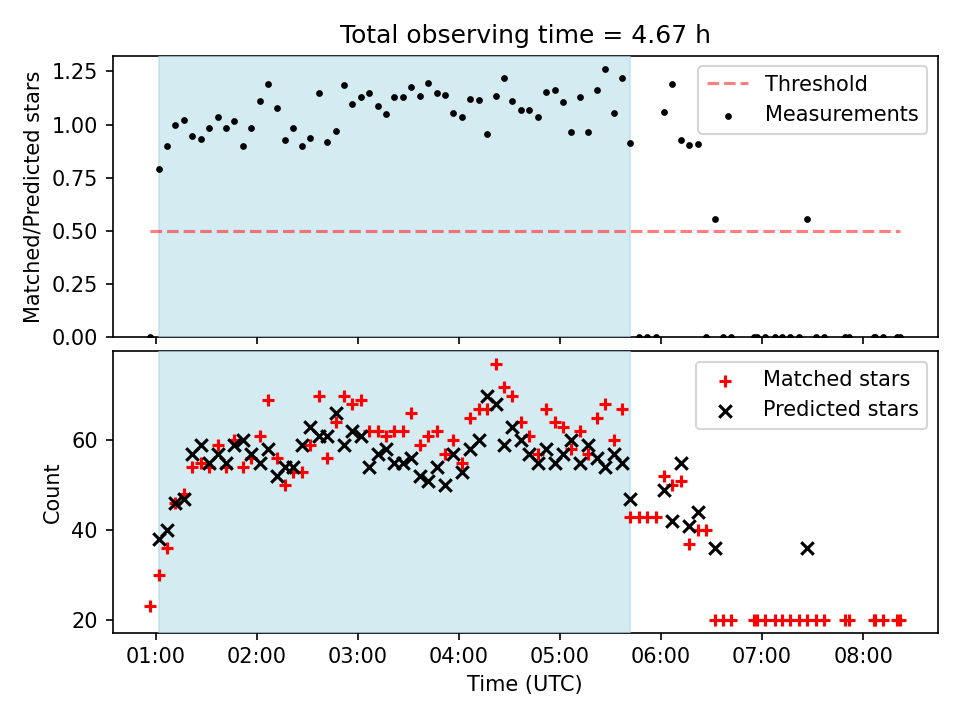 Total observing time = 4.67 h

Matched/Predicted stars

1.25
1.00
0.75
0.50
0.25
0.00

Threshold
Measurements

Count

60
40
20

Matched stars
Predicted stars

01:00 02:00 03:00 04:00 05:00 06:00 07:00 08:00

Time (UTC)